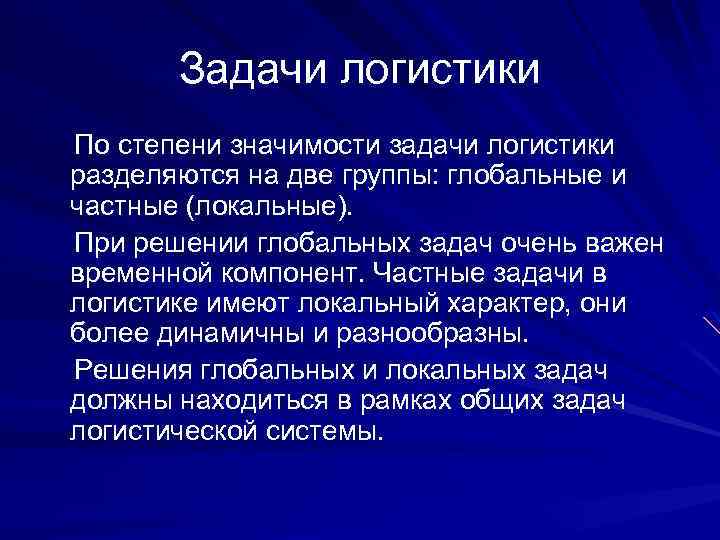 Задачи логистики

По степени значимости задачи логистики разделяются на две группы: глобальные и частные (локальные).

При решении глобальных задач очень важен временной компонент. Частные задачи в логистике имеют локальный характер, они более динамичны и разнообразны.

Решения глобальных и локальных задач должны находиться в рамках общих задач логистической системы.